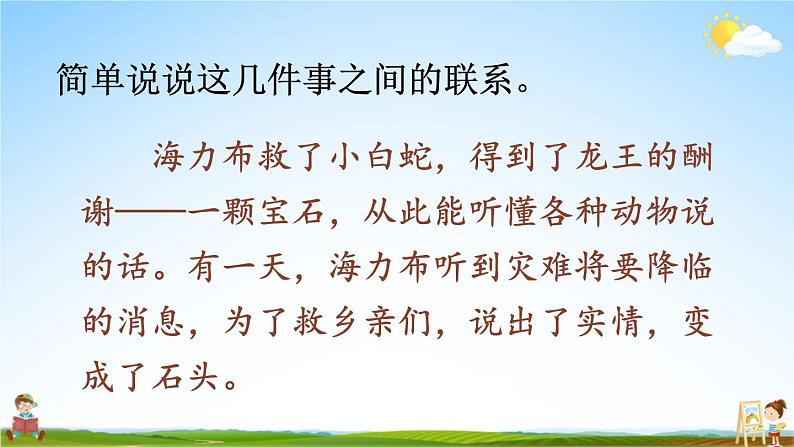 简单说说这几件事之间的联系。

海力布救了小白蛇，得到了龙王的酬谢——一颗宝石，从此能听懂各种动物说的话。有一天，海力布听到灾难将要降临的消息，为了救乡亲们，说出了实情，变成了石头。